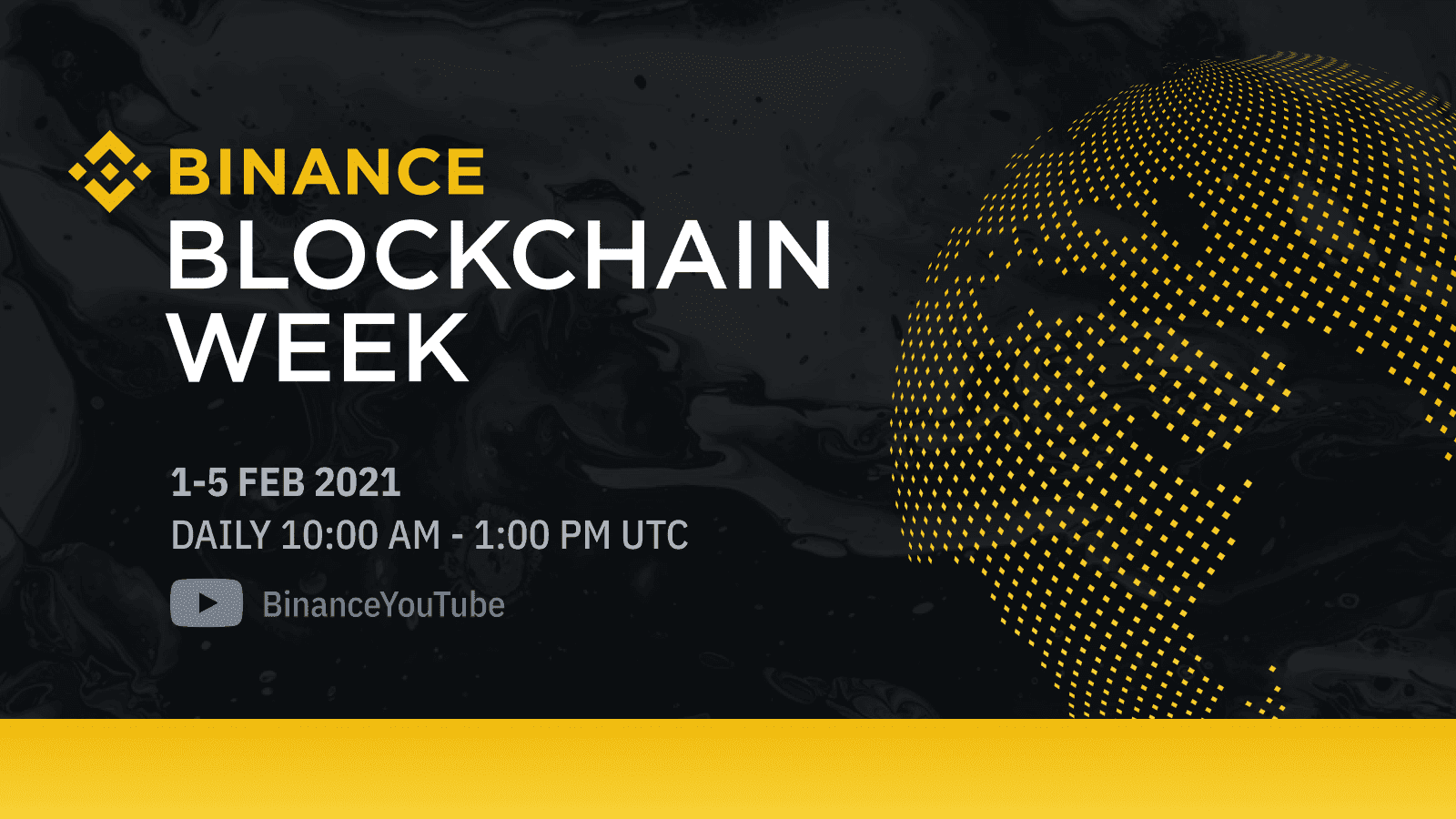 BINANCE
BLOCKCHAIN WEEK

1-5 FEB 2021
DAILY 10:00 AM - 1:00 PM UTC
BinanceYouTube